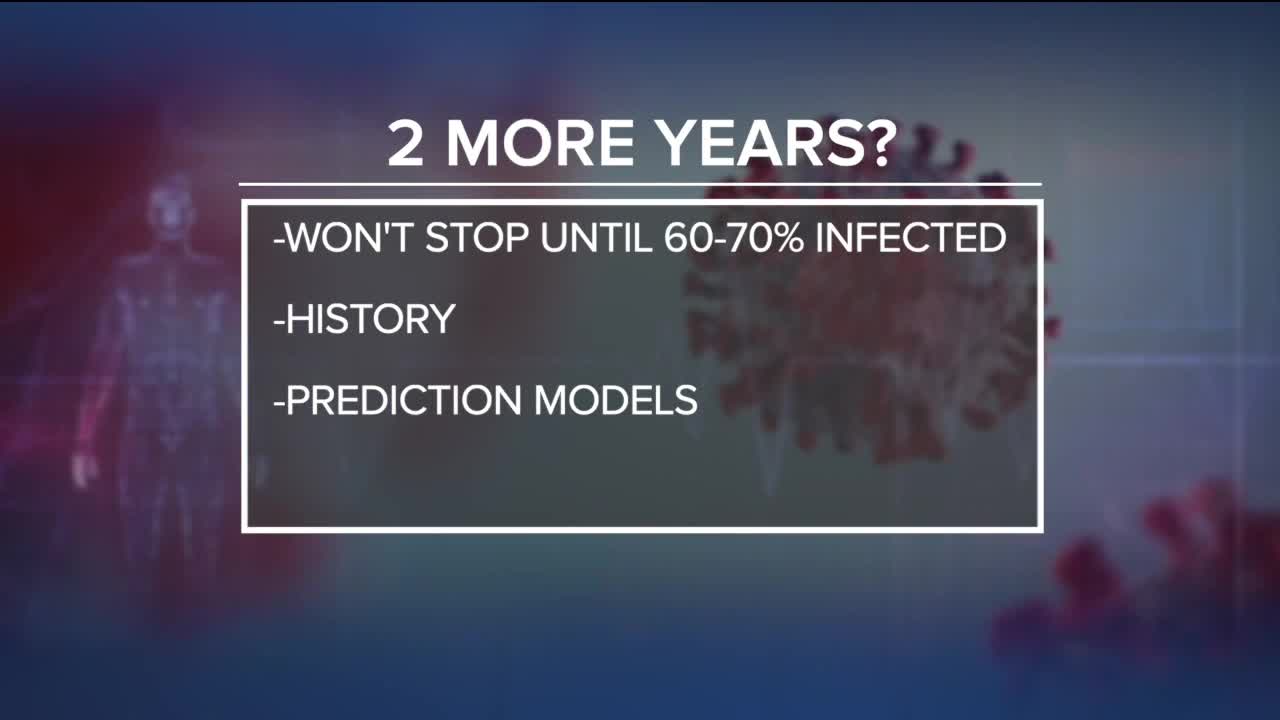 2 MORE YEARS?

-WON'T STOP UNTIL 60-70% INFECTED

-HISTORY

-PREDICTION MODELS